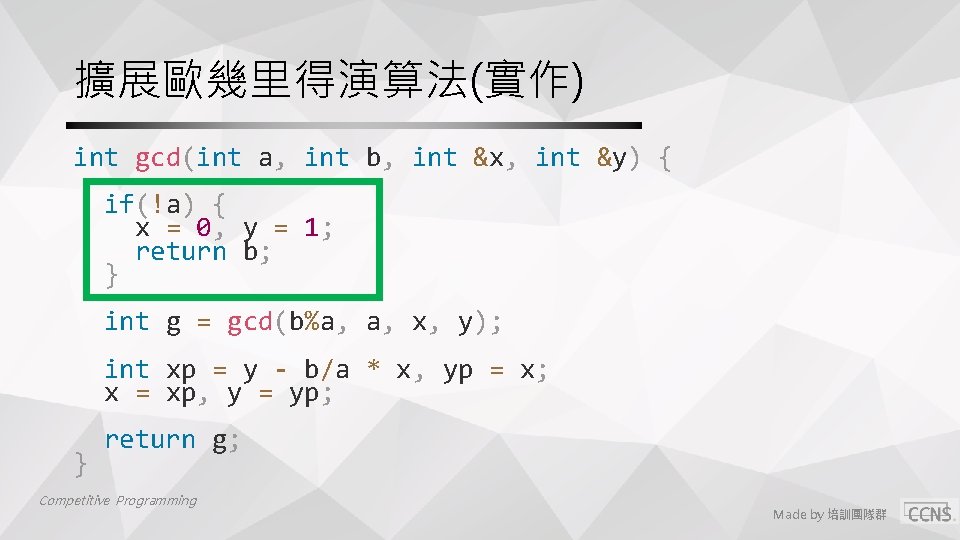 擴展歐幾里得演算法(實作)

int gcd(int a, int b, int &x, int &y) {
  if(!a) {
    x = 0, y = 1;
    return b;
  }
  int g = gcd(b%a, a, x, y);

  int xp = y - b/a * x, yp = x;
  x = xp, y = yp;

  return g;
}

Competitive Programming

Made by 培訓團隊群

CCNS